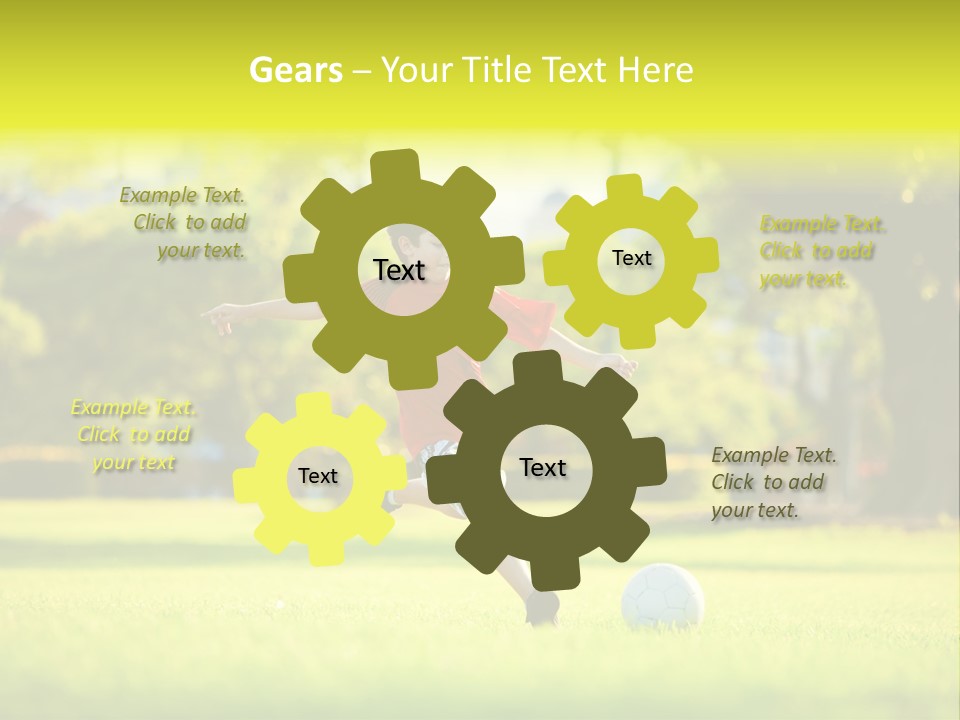 Gears – Your Title Text Here

Example Text. Click to add your text.

Text

Text

Example Text. Click to add your text.

Example Text. Click to add your text

Text

Text

Example Text. Click to add your text.